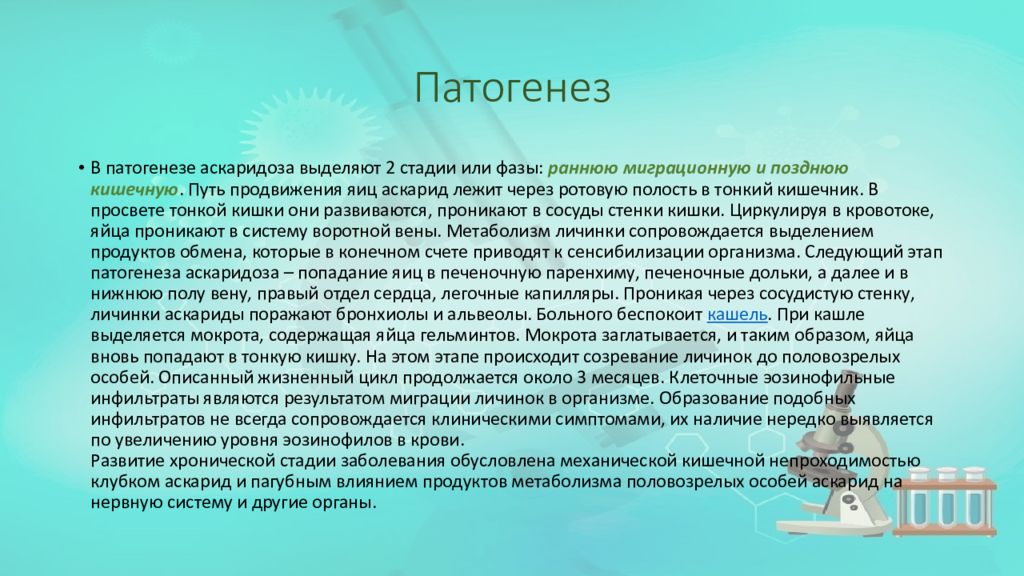 Патогенез

• В патогенезе аскаридоза выделяют 2 стадии или фазы: раннюю миграционную и позднюю кишечную. Путь продвижения яиц аскарид лежит через ротовую полость в тонкий кишечник. В просвете тонкой кишки они развиваются, проникают в сосуды стенки кишки. Циркулируя в кровотоке, яйца проникают в систему воротной вены. Метаболизм личинки сопровождается выделением продуктов обмена, которые в конечном счете приводят к сенсибилизации организма. Следующий этап патогенеза аскаридоза – попадание яиц в печеночную паренхиму, печеночные дольки, а далее и в нижнюю полу вену, правый отдел сердца, легочные капилляры. Проникая через сосудистую стенку, личинки аскариды поражают бронхиолы и альвеолы. Больного беспокоит кашель. При кашле выделяется мокрота, содержащая яйца гельминтов. Мокрота заглатывается, и таким образом, яйца вновь попадают в тонкую кишку. На этом этапе происходит созревание личинок до половозрелых особей. Описанный жизненный цикл продолжается около 3 месяцев. Клеточные эозинофильные инфильтраты являются результатом миграции личинок в организме. Образование подобных инфильтратов не всегда сопровождается клиническими симптомами, их наличие нередко выявляется по увеличению уровня эозинофилов в крови.
Развитие хронической стадии заболевания обусловлена механической кишечной непроходимостью клубком аскарид и пагубным влиянием продуктов метаболизма половозрелых особей аскарид на нервную систему и другие органы.